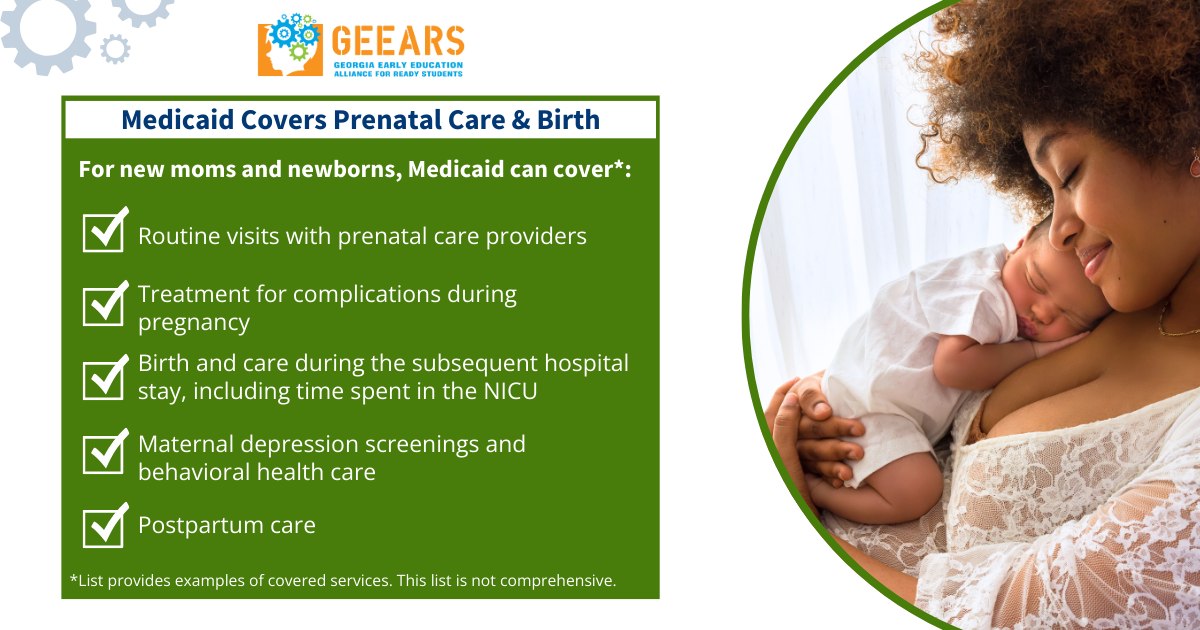 GEEARS
GEORGIA EARLY EDUCATION ALLIANCE FOR READY STUDENTS

Medicaid Covers Prenatal Care & Birth

For new moms and newborns, Medicaid can cover*:

Routine visits with prenatal care providers

Treatment for complications during pregnancy

Birth and care during the subsequent hospital stay, including time spent in the NICU

Maternal depression screenings and behavioral health care

Postpartum care

*List provides examples of covered services. This list is not comprehensive.